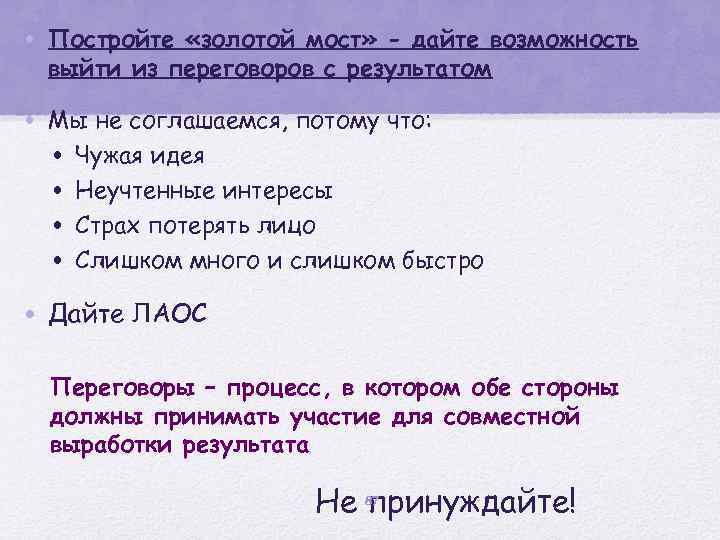 • Постройте «золотой мост» - дайте возможность выйти из переговоров с результатом

• Мы не соглашаемся, потому что:
  • Чужая идея
  • Неучтенные интересы
  • Страх потерять лицо
  • Слишком много и слишком быстро

• Дайте ЛАОС

Переговоры – процесс, в котором обе стороны должны принимать участие для совместной выработки результата

Не принуждайте!